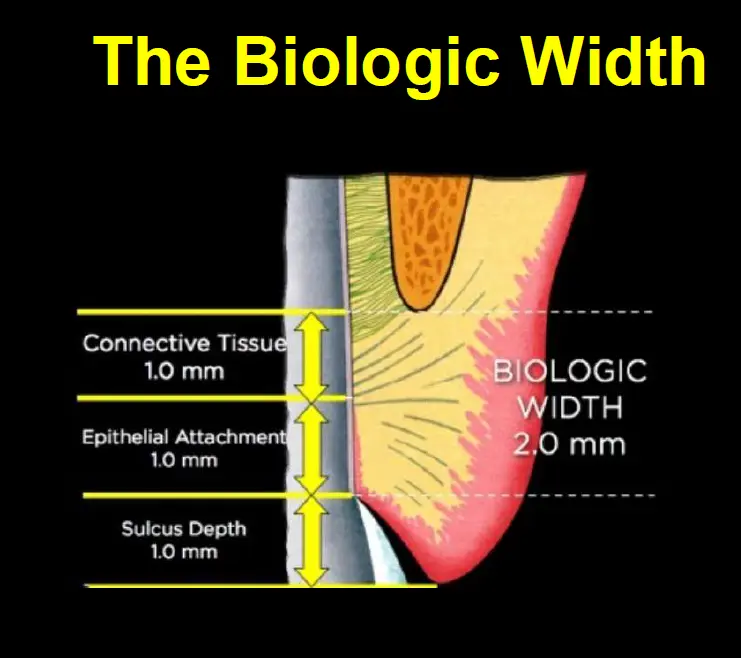 The Biologic Width

Connective Tissue
1.0 mm

Epithelial Attachment
1.0 mm

Sulcus Depth
1.0 mm

BIOLOGIC
WIDTH
2.0 mm